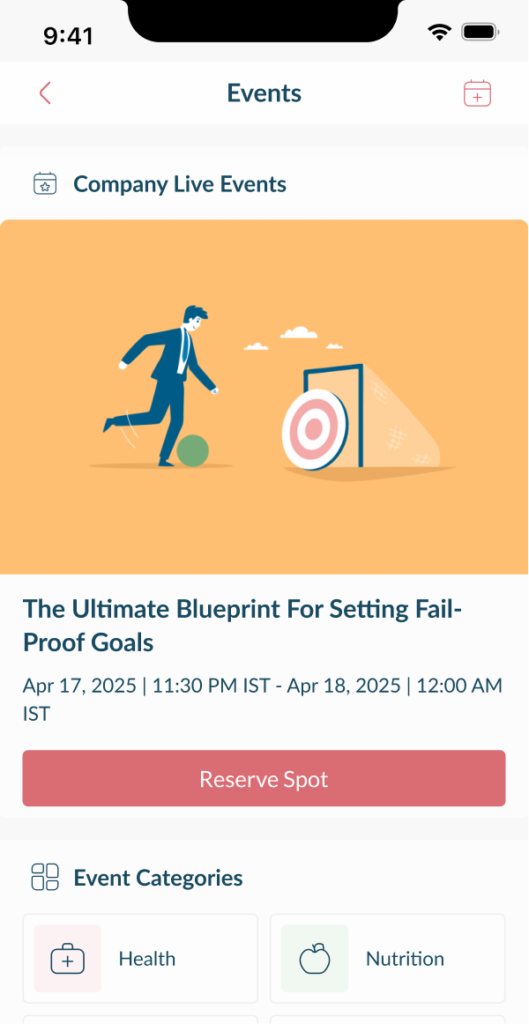 9:41

Events

Company Live Events

The Ultimate Blueprint For Setting Fail-Proof Goals

Apr 17, 2025 | 11:30 PM IST - Apr 18, 2025 | 12:00 AM IST

Reserve Spot

Event Categories

Health

Nutrition